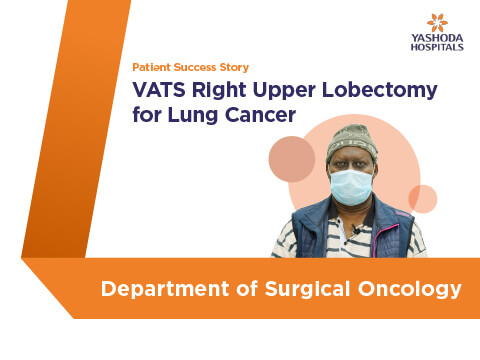 YASHODA HOSPITALS

Patient Success Story

VATS Right Upper Lobectomy for Lung Cancer

Department of Surgical Oncology